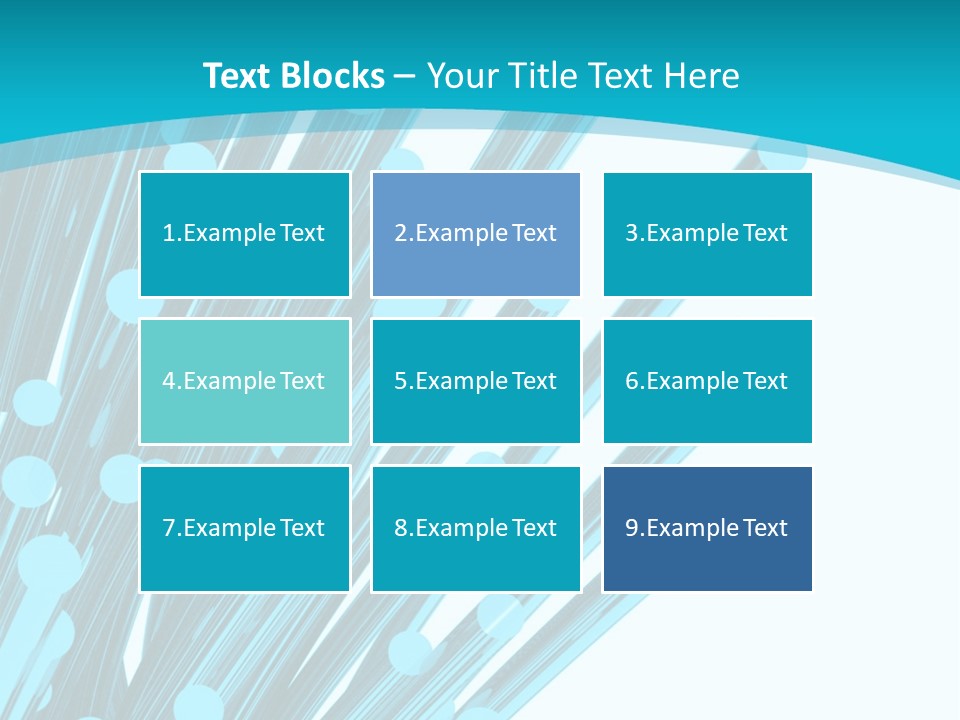 Text Blocks – Your Title Text Here

1.Example Text

2.Example Text

3.Example Text

4.Example Text

5.Example Text

6.Example Text

7.Example Text

8.Example Text

9.Example Text